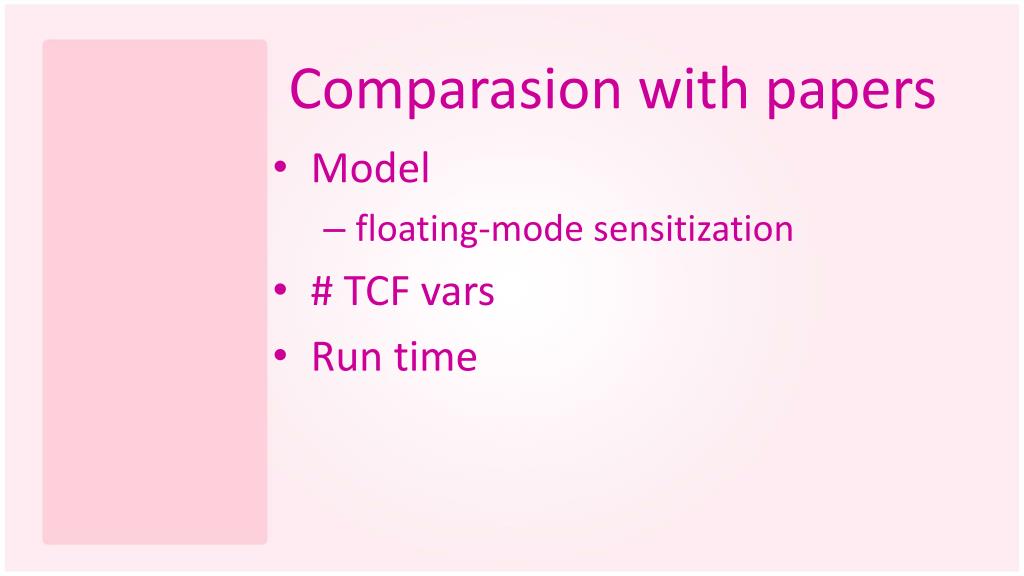 Comparasion with papers

• Model
  – floating-mode sensitization
• # TCF vars
• Run time